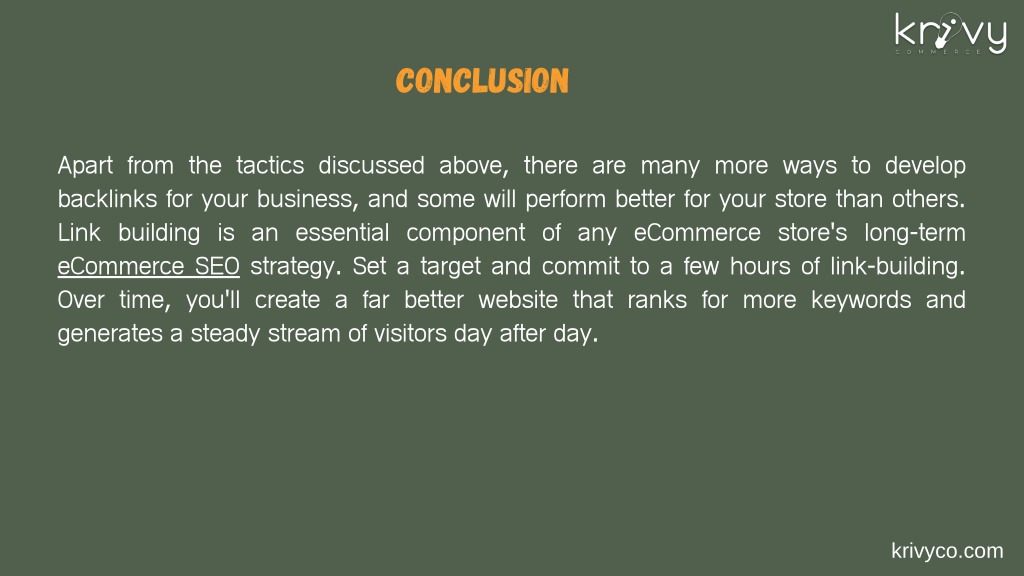 krivy
COMMERCE

CONCLUSION

Apart from the tactics discussed above, there are many more ways to develop backlinks for your business, and some will perform better for your store than others. Link building is an essential component of any eCommerce store's long-term eCommerce SEO strategy. Set a target and commit to a few hours of link-building. Over time, you'll create a far better website that ranks for more keywords and generates a steady stream of visitors day after day.

krivyco.com